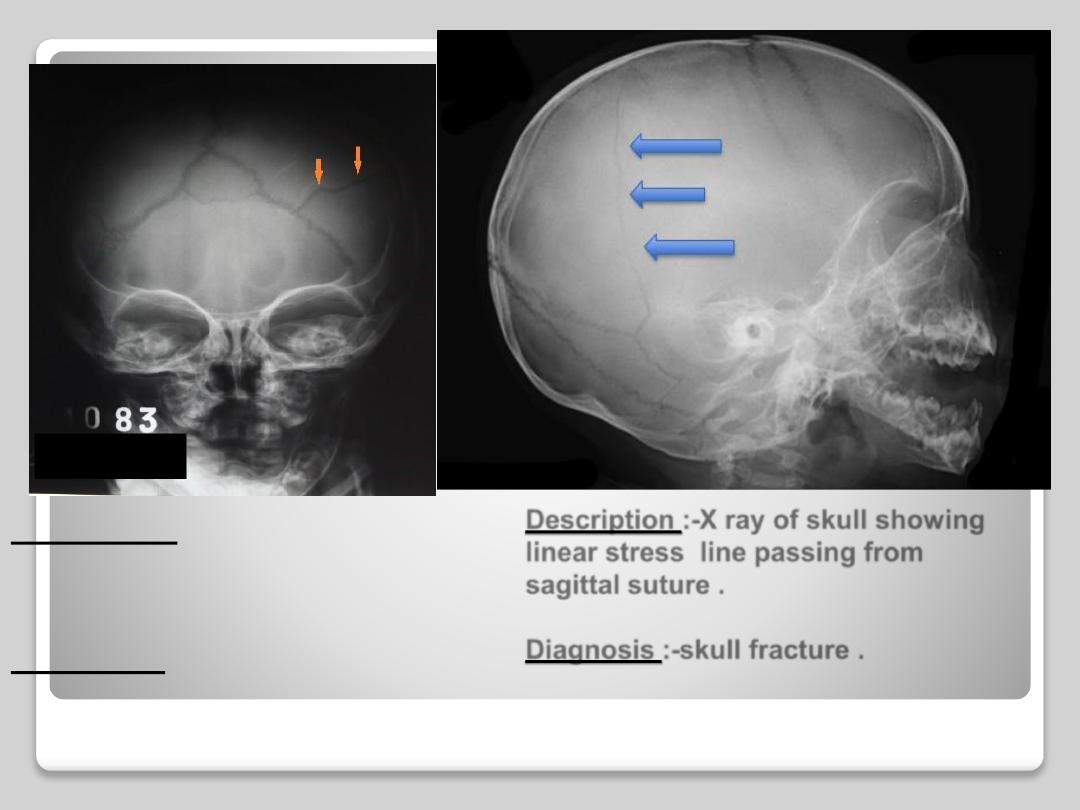 0 83

Description :-X ray of skull showing linear stress line passing from sagittal suture .

Diagnosis :-skull fracture .